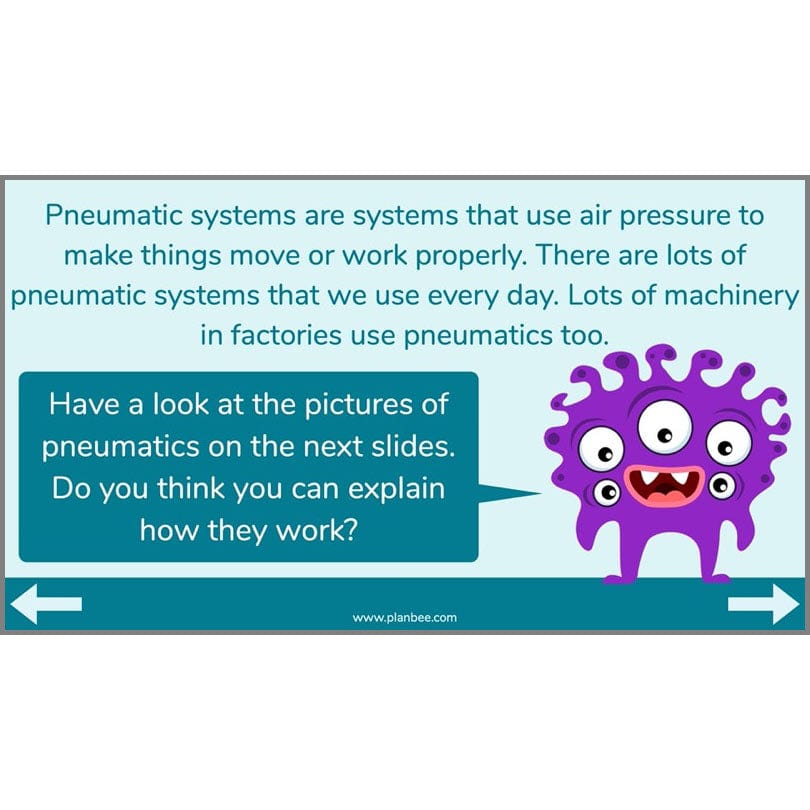 Pneumatic systems are systems that use air pressure to make things move or work properly. There are lots of pneumatic systems that we use every day. Lots of machinery in factories use pneumatics too.

Have a look at the pictures of pneumatics on the next slides. Do you think you can explain how they work?

www.planbee.com